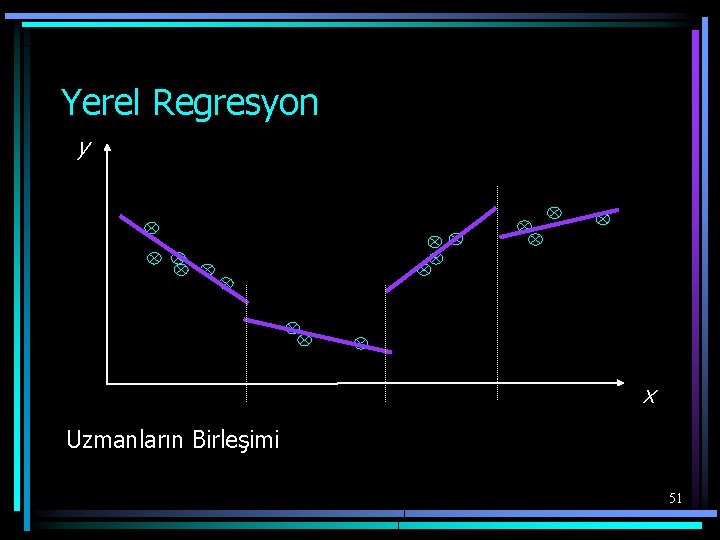 Yerel Regresyon

$y$

$x$

Uzmanların Birleşimi

51